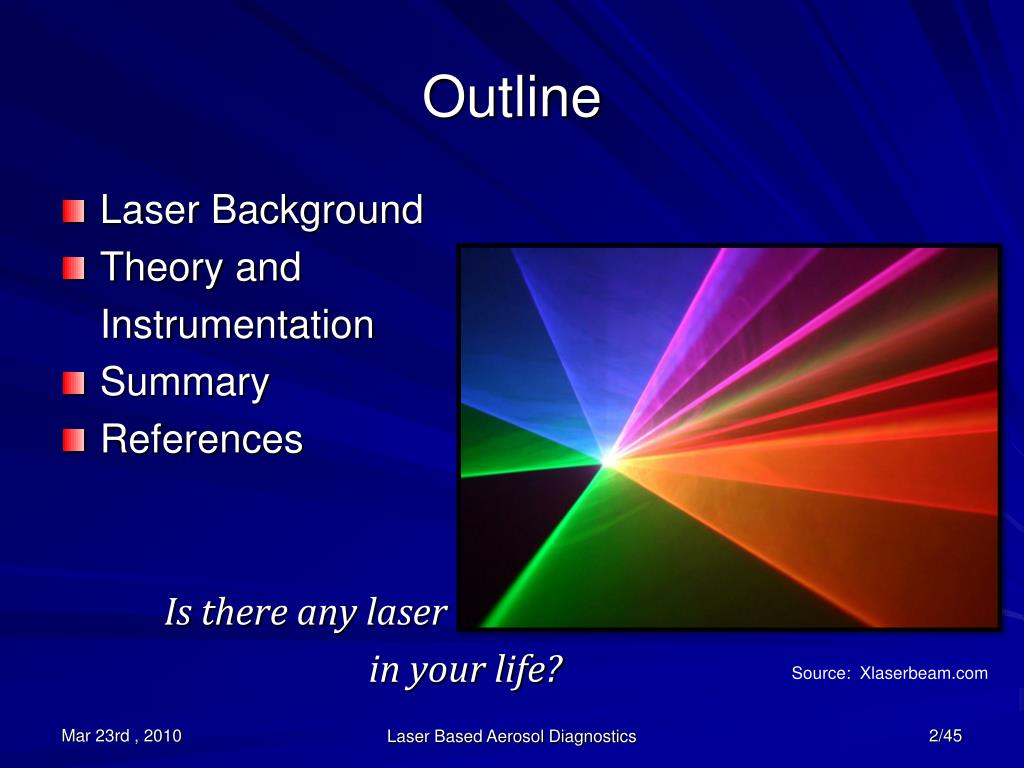 Outline

Laser Background
Theory and Instrumentation
Summary
References

Is there any laser in your life?

Source: Xlaserbeam.com

Mar 23rd , 2010

Laser Based Aerosol Diagnostics

2/45